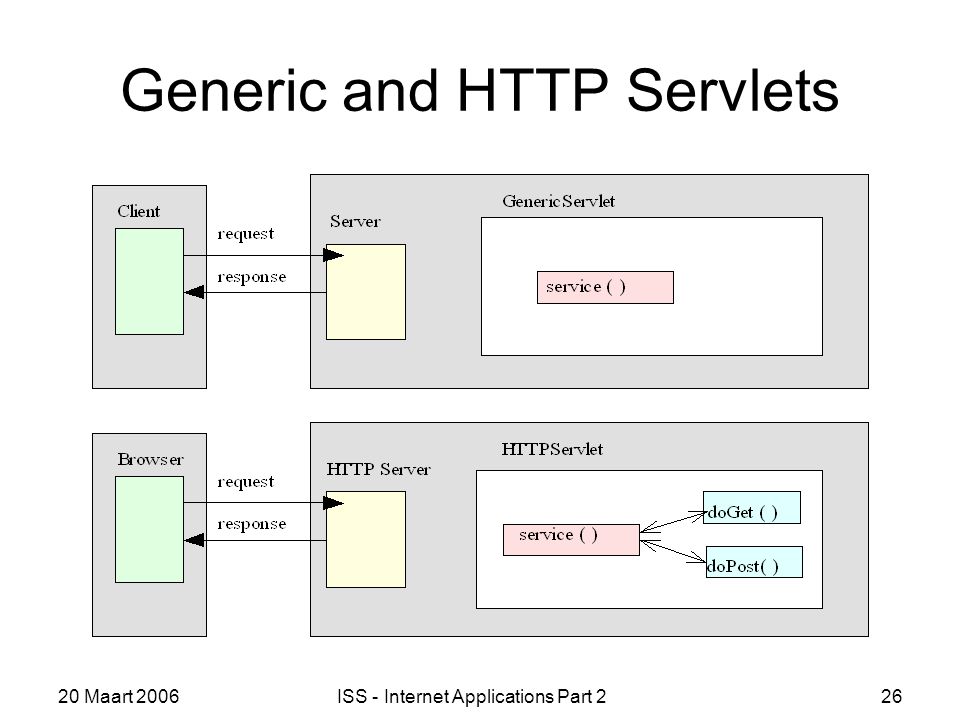 Generic and HTTP Servlets

Client

request

response

Server

GenericServlet

service ( )

Browser

request

response

HTTP Server

HTTPServlet

service ( )

doGet ( )

doPost( )

20 Maart 2006

ISS - Internet Applications Part 2

26